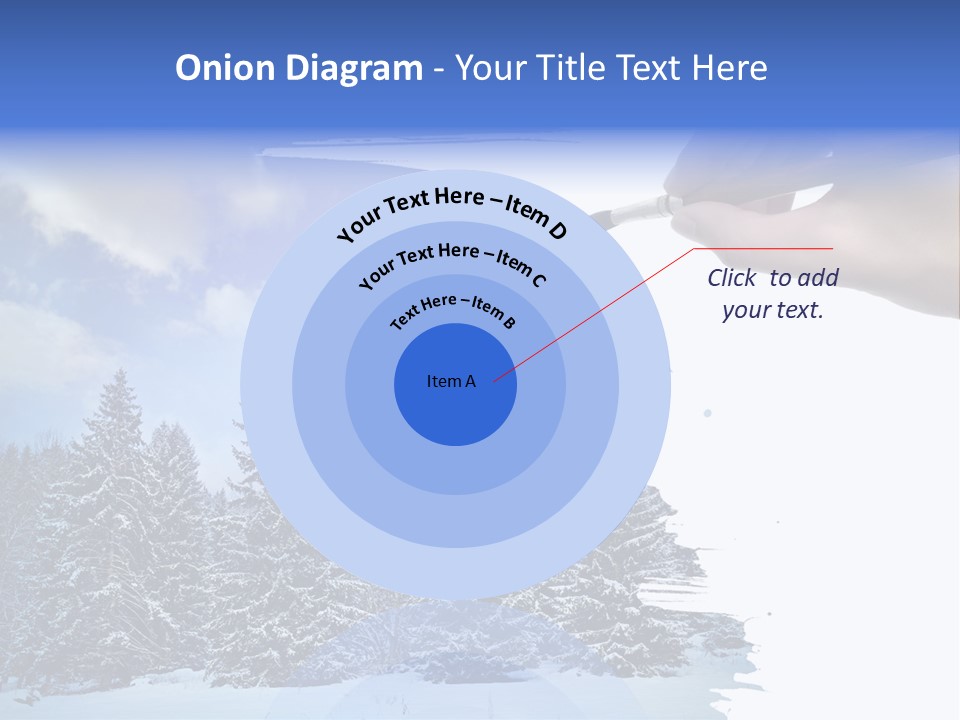 Onion Diagram - Your Title Text Here

Your Text Here – Item D

Your Text Here – Item C

Text Here – Item B

Item A

Click to add your text.